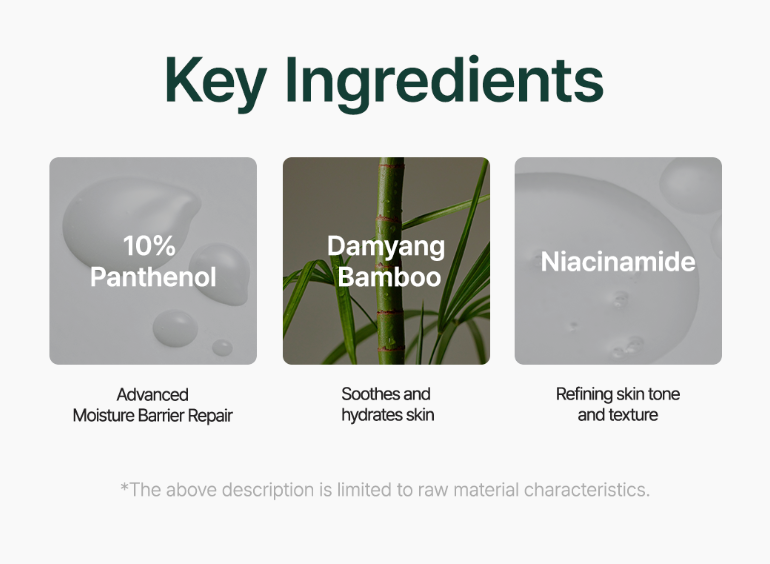 Key Ingredients

10% Panthenol

Advanced Moisture Barrier Repair

Damyang Bamboo

Soothes and hydrates skin

Niacinamide

Refining skin tone and texture

*The above description is limited to raw material characteristics.